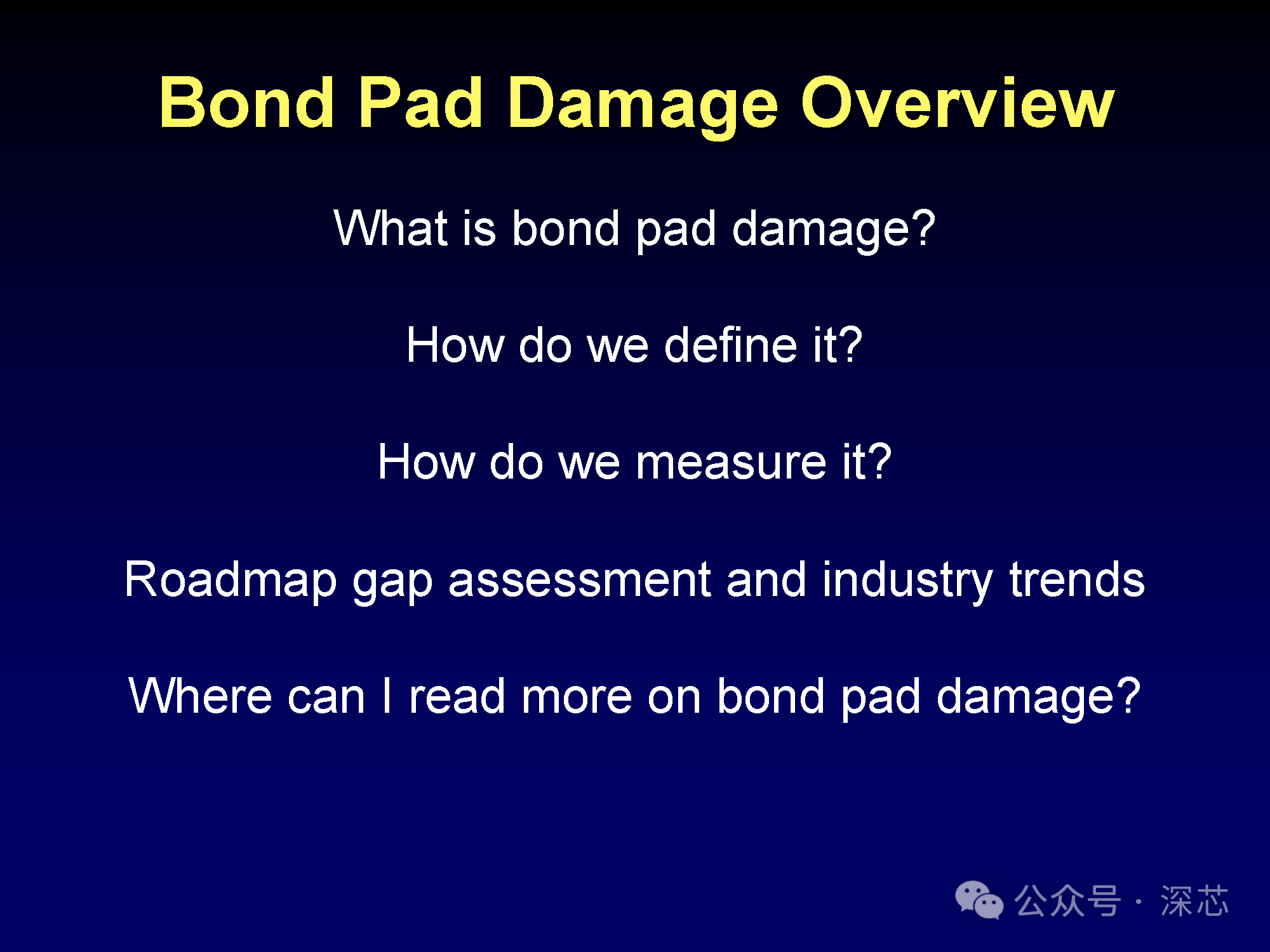 Bond Pad Damage Overview

What is bond pad damage?

How do we define it?

How do we measure it?

Roadmap gap assessment and industry trends

Where can I read more on bond pad damage?

公众号 · 深芯